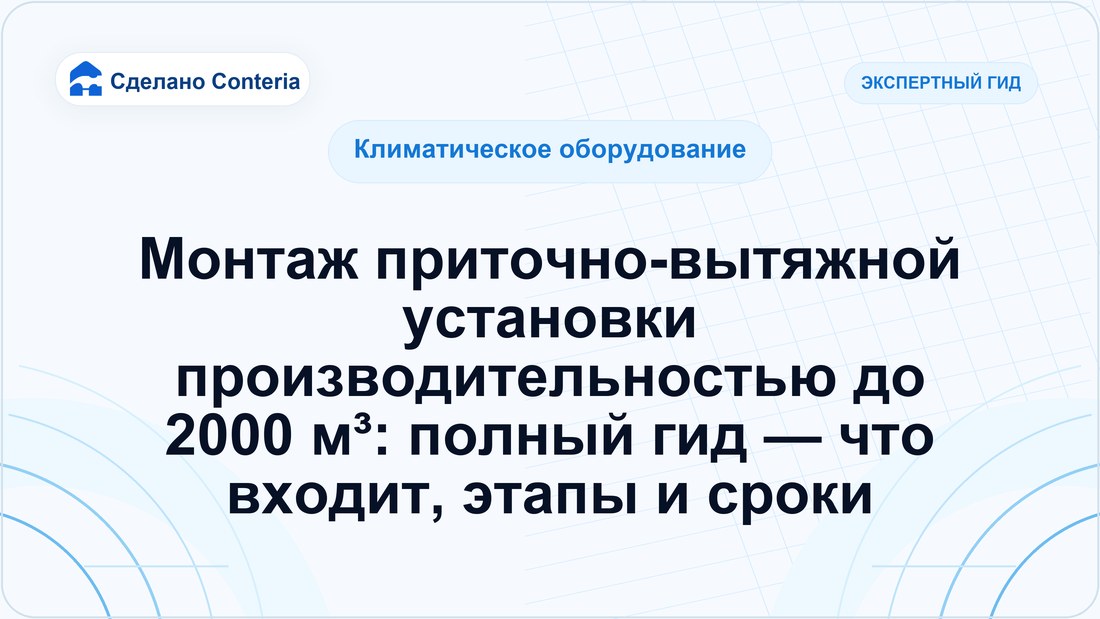 Сделано Conteria

ЭКСПЕРТНЫЙ ГИД

Климатическое оборудование

Монтаж приточно-вытяжной установки производительностью до 2000 м³: полный гид — что входит, этапы и сроки